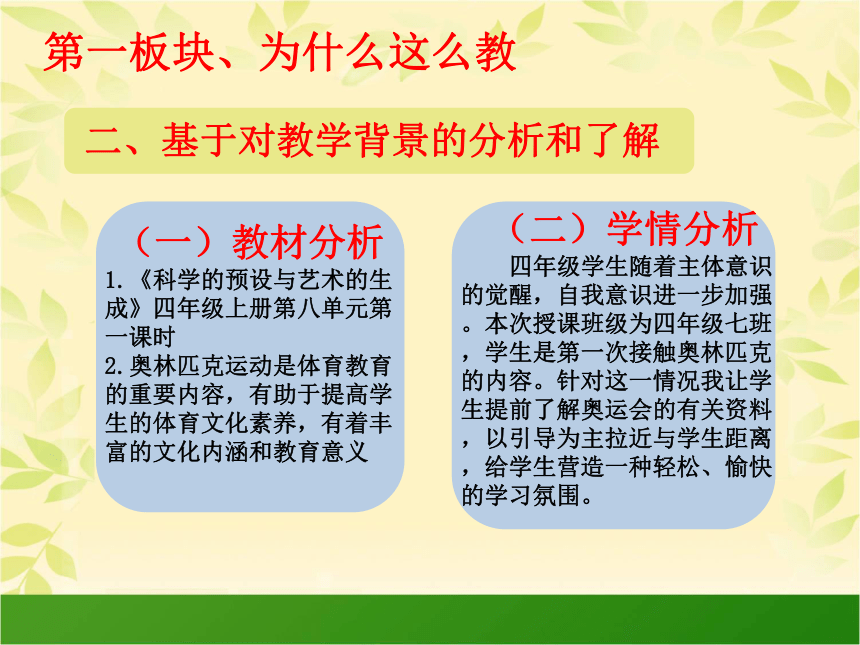 第一板块、为什么这么教

二、基于对教学背景的分析和了解

（一）教材分析

1.《科学的预设与艺术的生成》四年级上册第八单元第一课时

2.奥林匹克运动是体育教育的重要内容，有助于提高学生的体育文化素养，有着丰富的文化内涵和教育意义

（二）学情分析

四年级学生随着主体意识的觉醒，自我意识进一步加强。本次授课班级为四年级七班，学生是第一次接触奥林匹克的内容。针对这一情况我让学生提前了解奥运会的有关资料，以引导为主拉近与学生距离，给学生营造一种轻松、愉快的学习氛围。